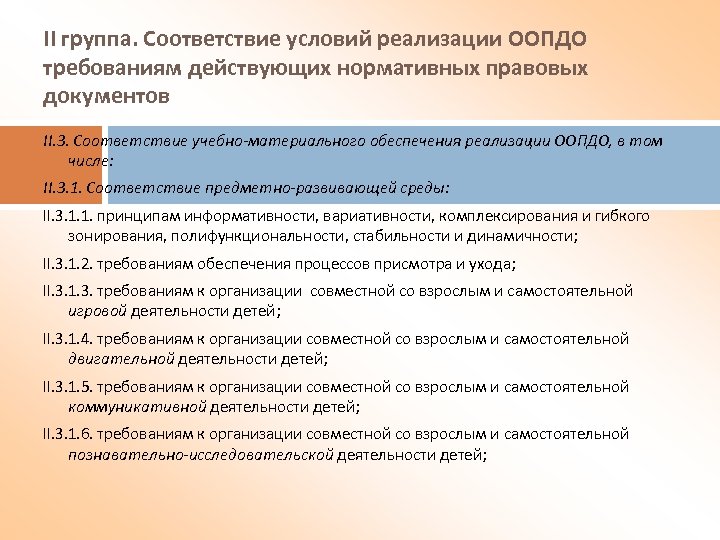 II группа. Соответствие условий реализации ООПДО требованиям действующих нормативных правовых документов

II.3. Соответствие учебно-материального обеспечения реализации ООПДО, в том числе:

II.3.1. Соответствие предметно-развивающей среды:

II.3.1.1. принципам информативности, вариативности, комплексирования и гибкого зонирования, полифункциональности, стабильности и динамичности;

II.3.1.2. требованиям обеспечения процессов присмотра и ухода;

II.3.1.3. требованиям к организации совместной со взрослым и самостоятельной игровой деятельности детей;

II.3.1.4. требованиям к организации совместной со взрослым и самостоятельной двигательной деятельности детей;

II.3.1.5. требованиям к организации совместной со взрослым и самостоятельной коммуникативной деятельности детей;

II.3.1.6. требованиям к организации совместной со взрослым и самостоятельной познавательно-исследовательской деятельности детей;